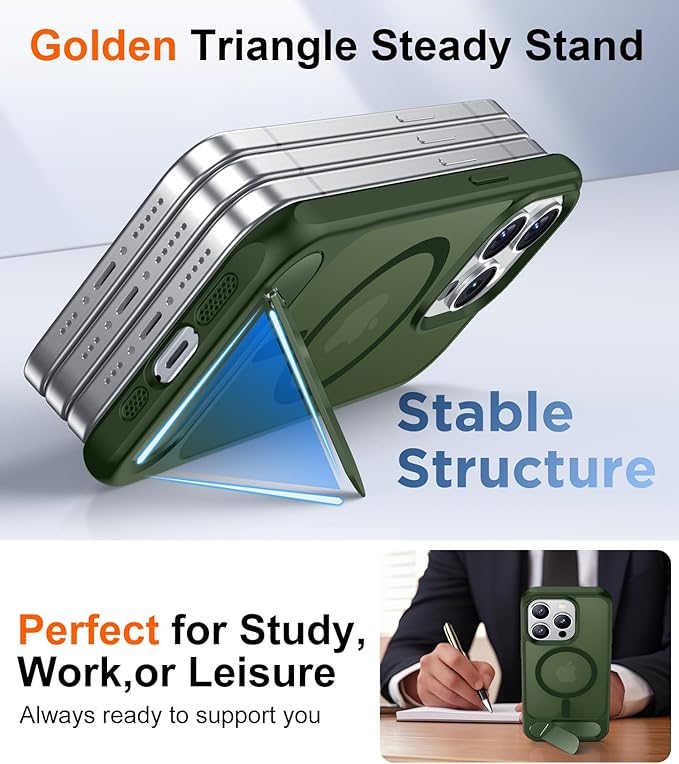 Golden Triangle Steady Stand

Stable Structure

Perfect for Study, Work,or Leisure

Always ready to support you